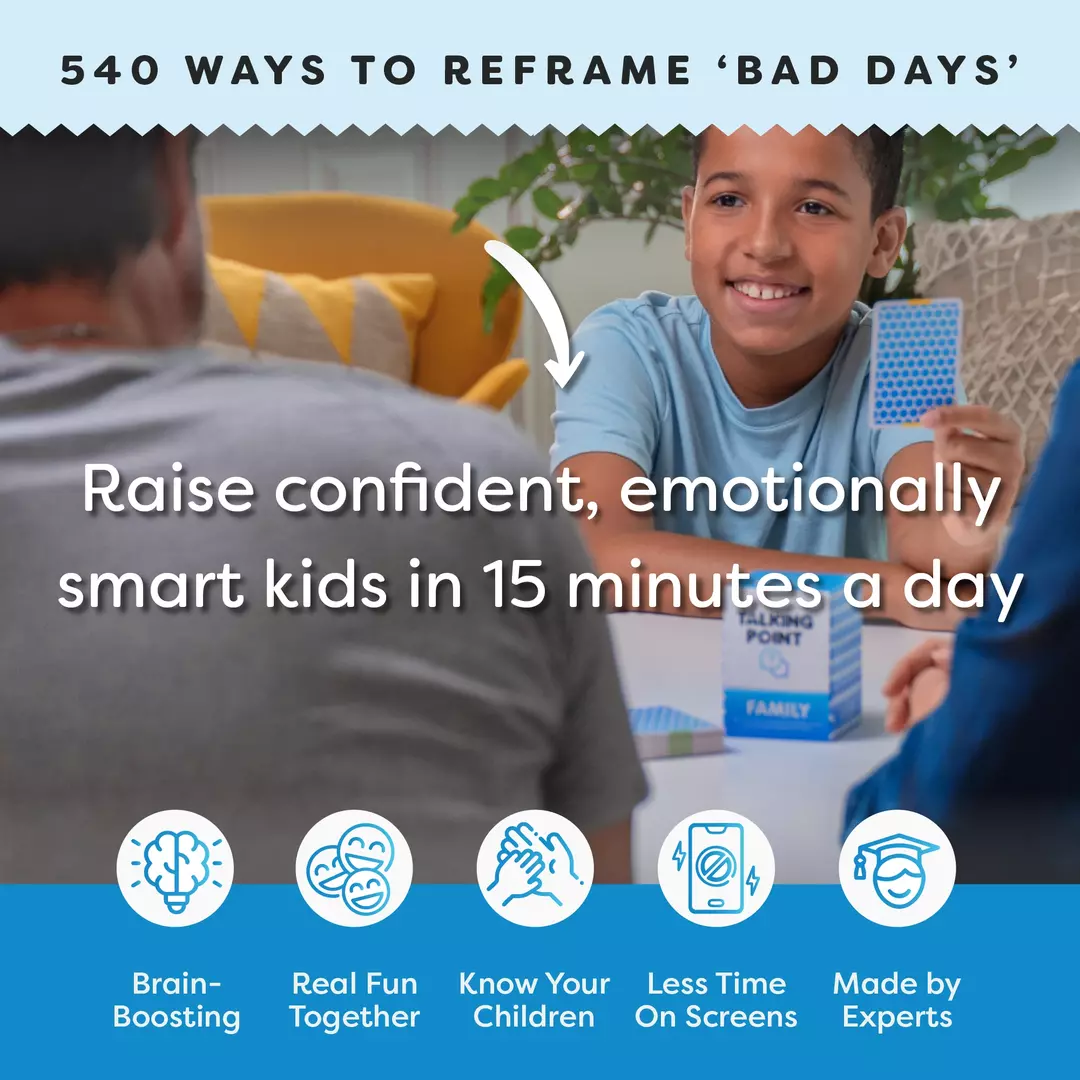 540 WAYS TO REFRAME 'BAD DAYS'

Raise confident, emotionally smart kids in 15 minutes a day

TALKING POINT

FAMILY

Brain-Boosting

Real Fun Together

Know Your Children

Less Time On Screens

Made by Experts